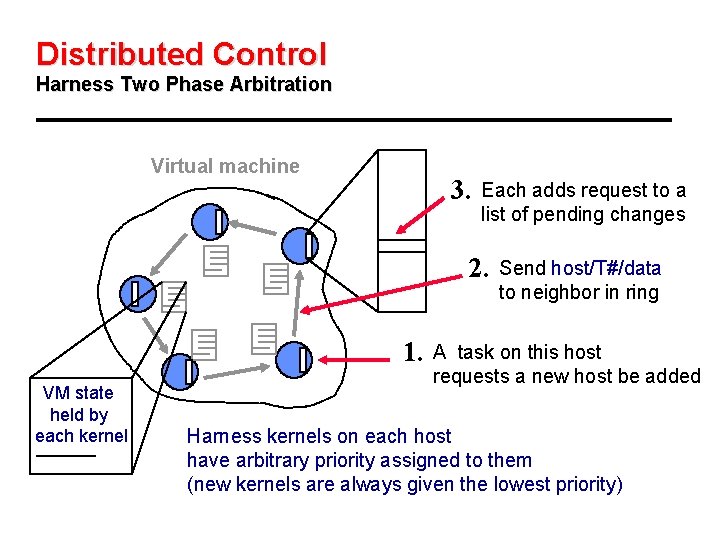 Distributed Control
Harness Two Phase Arbitration

Virtual machine

3. Each adds request to a list of pending changes

2. Send host/T#/data to neighbor in ring

1. A task on this host requests a new host be added

VM state held by each kernel

Harness kernels on each host have arbitrary priority assigned to them (new kernels are always given the lowest priority)